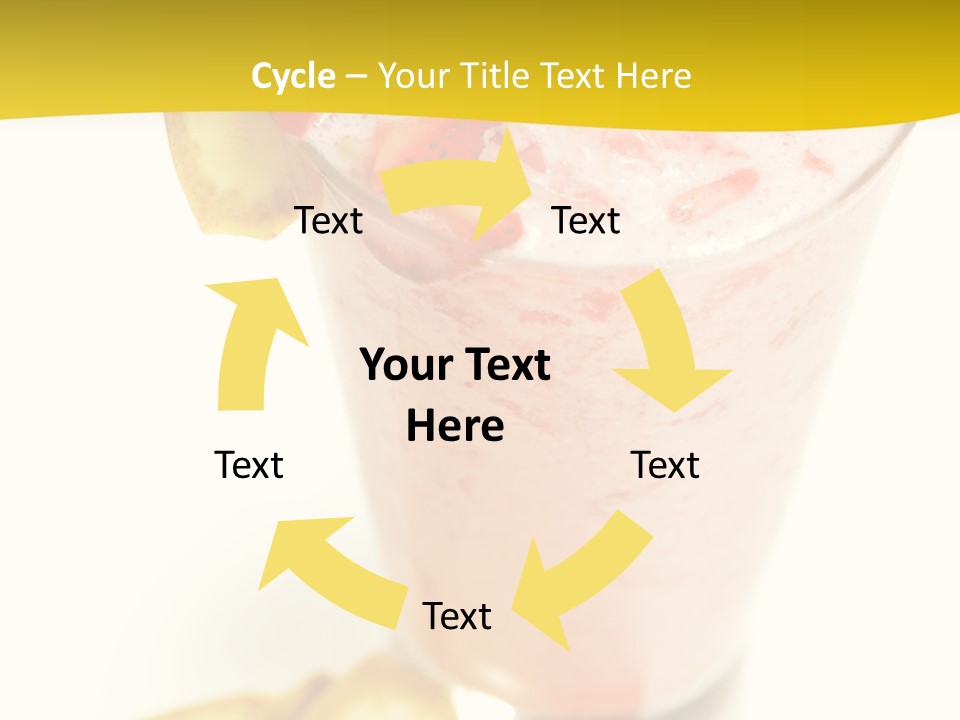 Cycle – Your Title Text Here

Text

Text

Your Text Here

Text

Text

Text